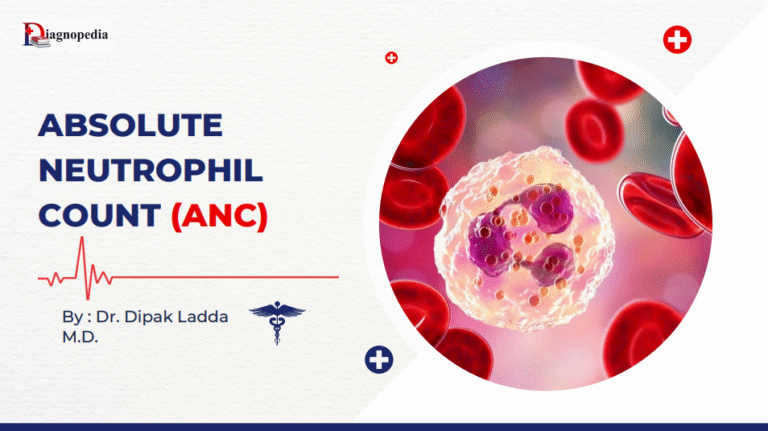 Diagnopedia

ABSOLUTE NEUTROPHIL COUNT (ANC)

By : Dr. Dipak Ladda M.D.